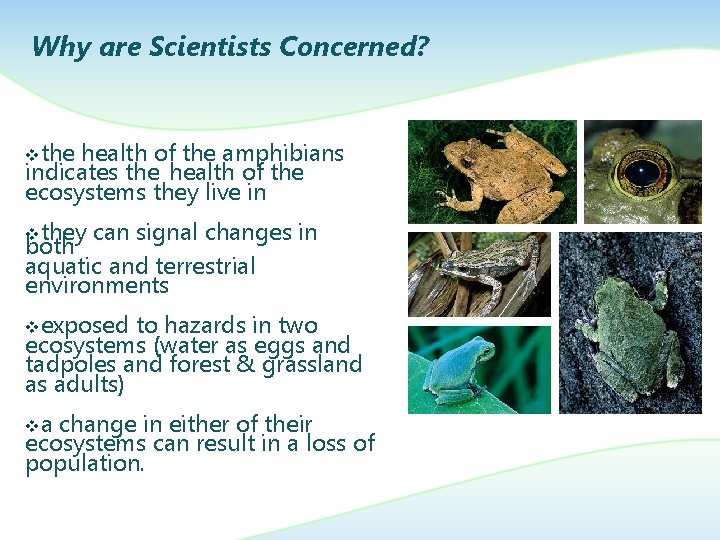 Why are Scientists Concerned?

❖the health of the amphibians indicates the health of the ecosystems they live in

❖they can signal changes in both aquatic and terrestrial environments

❖exposed to hazards in two ecosystems (water as eggs and tadpoles and forest & grassland as adults)

❖a change in either of their ecosystems can result in a loss of population.